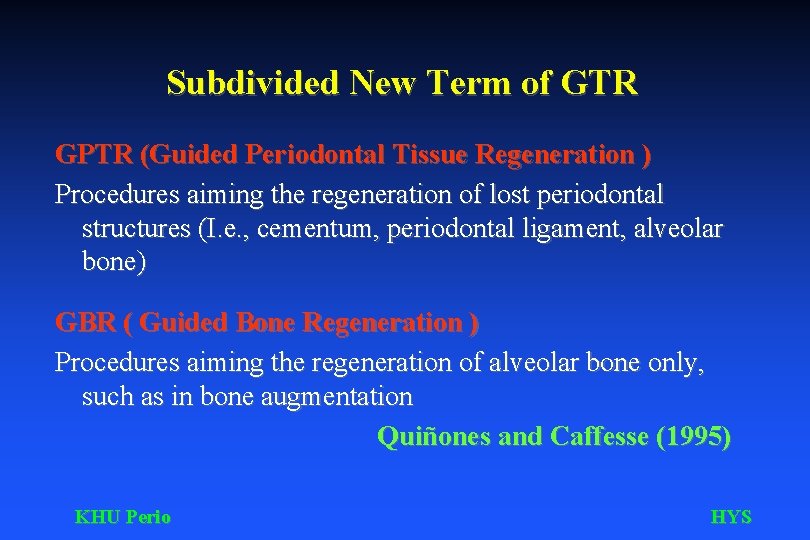 Subdivided New Term of GTR

GPTR (Guided Periodontal Tissue Regeneration )

Procedures aiming the regeneration of lost periodontal structures (I.e., cementum, periodontal ligament, alveolar bone)

GBR ( Guided Bone Regeneration )

Procedures aiming the regeneration of alveolar bone only, such as in bone augmentation

Quiñones and Caffesse (1995)

KHU Perio

HYS